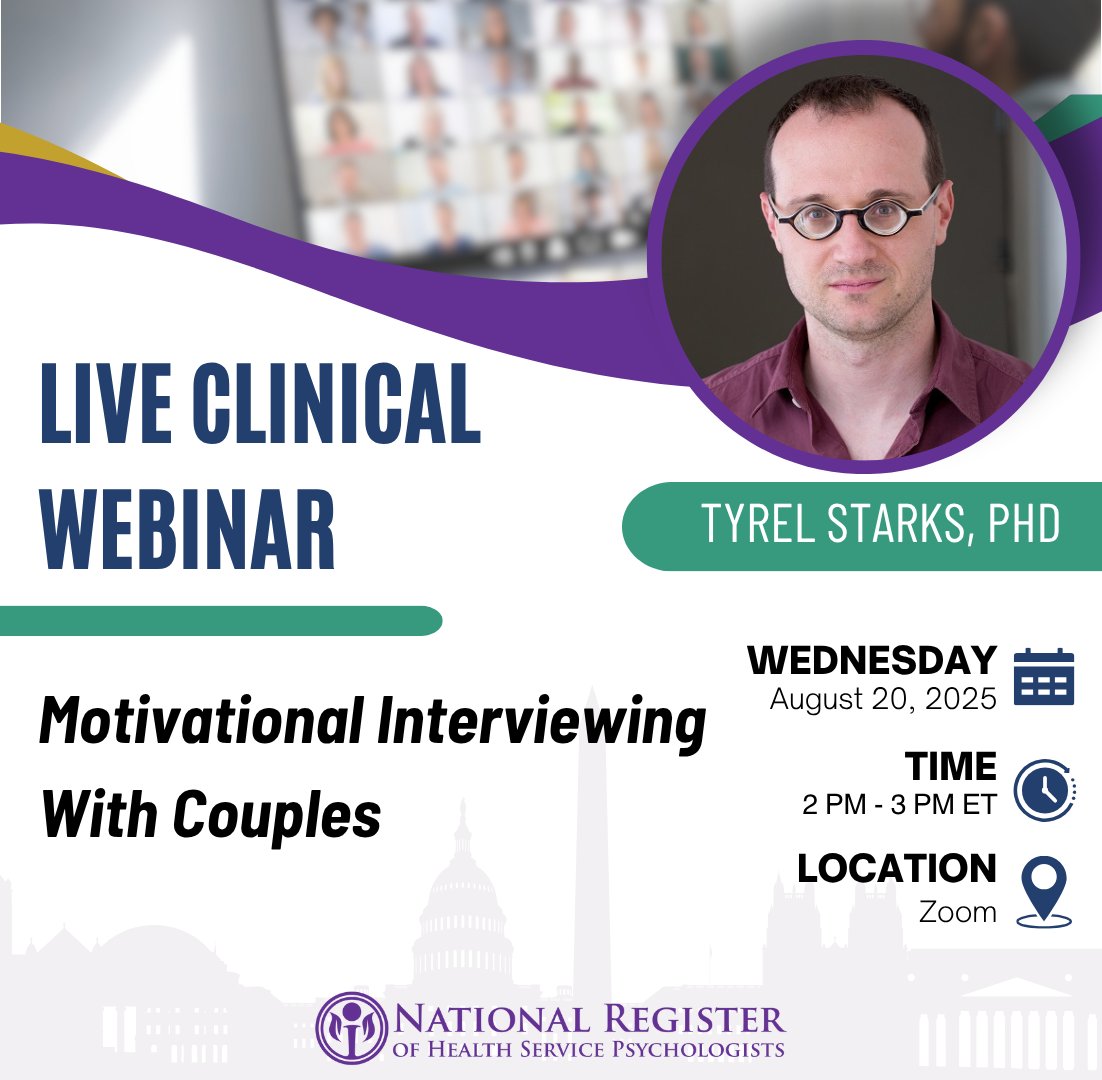 LIVE CLINICAL WEBINAR

TYREL STARKS, PHD

Motivational Interviewing With Couples

WEDNESDAY
August 20, 2025

TIME
2 PM - 3 PM ET

LOCATION
Zoom

NATIONAL REGISTER
OF HEALTH SERVICE PSYCHOLOGISTS